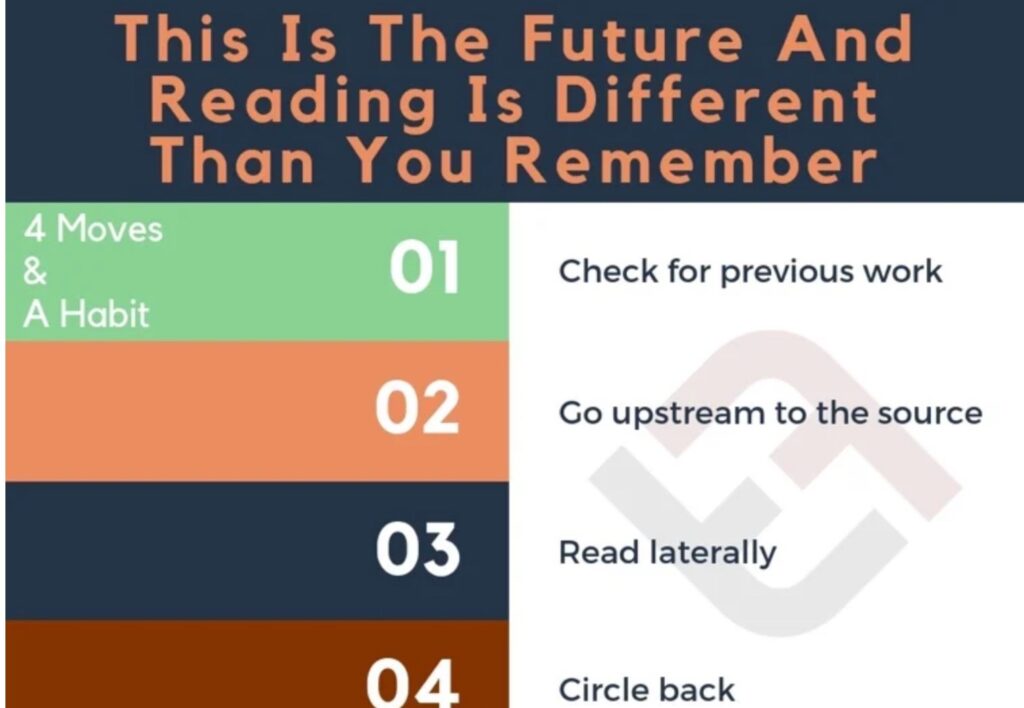 This Is The Future And Reading Is Different Than You Remember

4 Moves
&
A Habit

01 Check for previous work

02 Go upstream to the source

03 Read laterally

04 Circle back